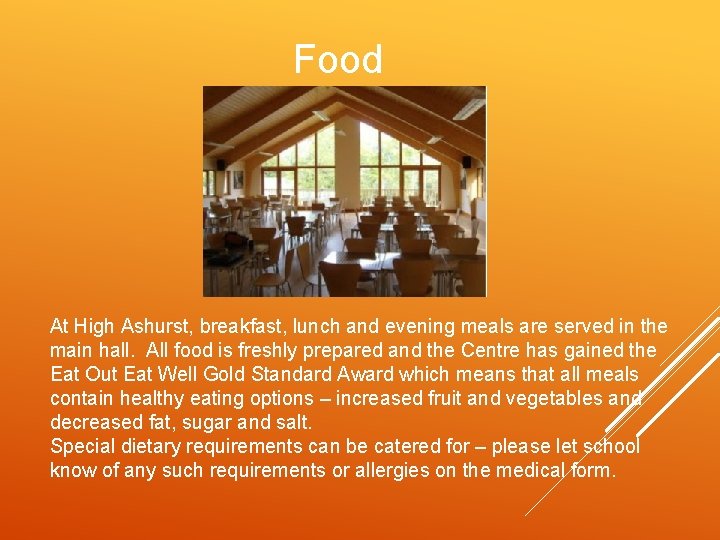 Food

At High Ashurst, breakfast, lunch and evening meals are served in the main hall. All food is freshly prepared and the Centre has gained the Eat Out Eat Well Gold Standard Award which means that all meals contain healthy eating options – increased fruit and vegetables and decreased fat, sugar and salt.
Special dietary requirements can be catered for – please let school know of any such requirements or allergies on the medical form.